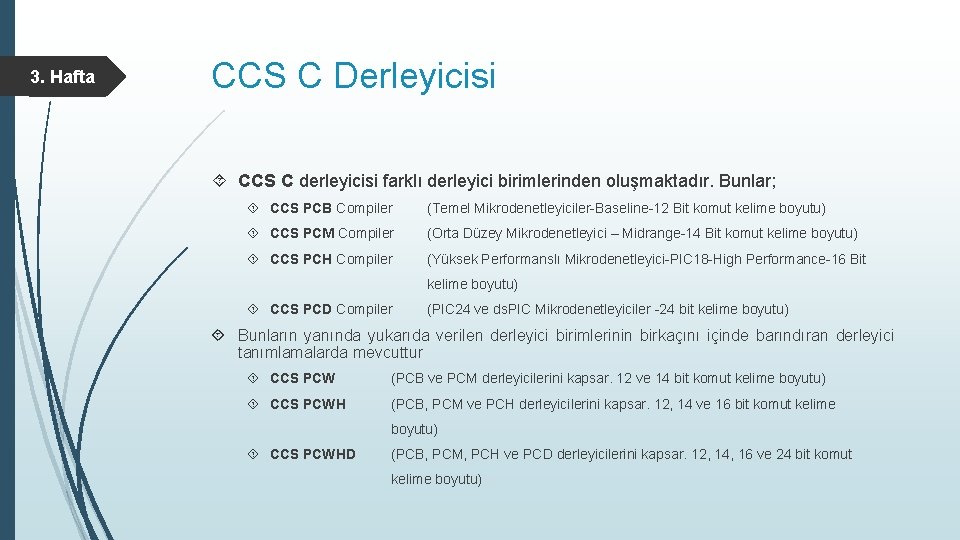 3. Hafta

CCS C Derleyicisi

CCS C derleyicisi farklı derleyici birimlerinden oluşmaktadır. Bunlar;

CCS PCB Compiler (Temel Mikrodenetleyiciler-Baseline-12 Bit komut kelime boyutu)

CCS PCM Compiler (Orta Düzey Mikrodenetleyici – Midrange-14 Bit komut kelime boyutu)

CCS PCH Compiler (Yüksek Performanslı Mikrodenetleyici-PIC18-High Performance-16 Bit kelime boyutu)

CCS PCD Compiler (PIC24 ve dsPIC Mikrodenetleyiciler -24 bit kelime boyutu)

Bunların yanında yukarıda verilen derleyici birimlerinin birkaçını içinde barındıran derleyici tanımlamalarda mevcuttur

CCS PCW (PCB ve PCM derleyicilerini kapsar. 12 ve 14 bit komut kelime boyutu)

CCS PCWH (PCB, PCM ve PCH derleyicilerini kapsar. 12, 14 ve 16 bit komut kelime boyutu)

CCS PCWHD (PCB, PCM, PCH ve PCD derleyicilerini kapsar. 12, 14, 16 ve 24 bit komut kelime boyutu)